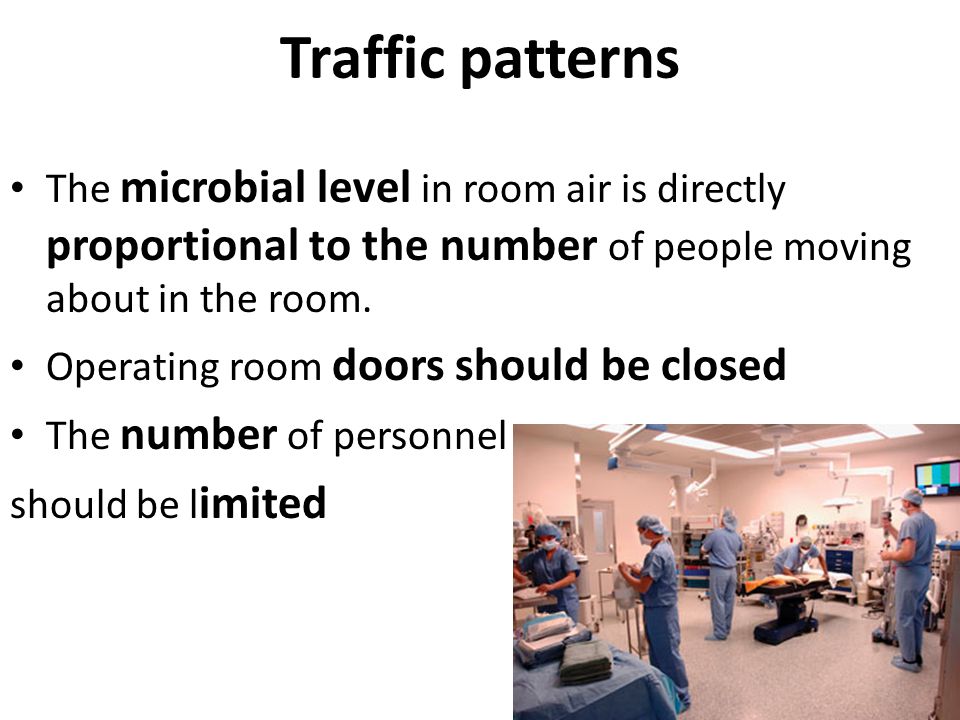 Traffic patterns

• The microbial level in room air is directly proportional to the number of people moving about in the room.

• Operating room doors should be closed

• The number of personnel

should be limited